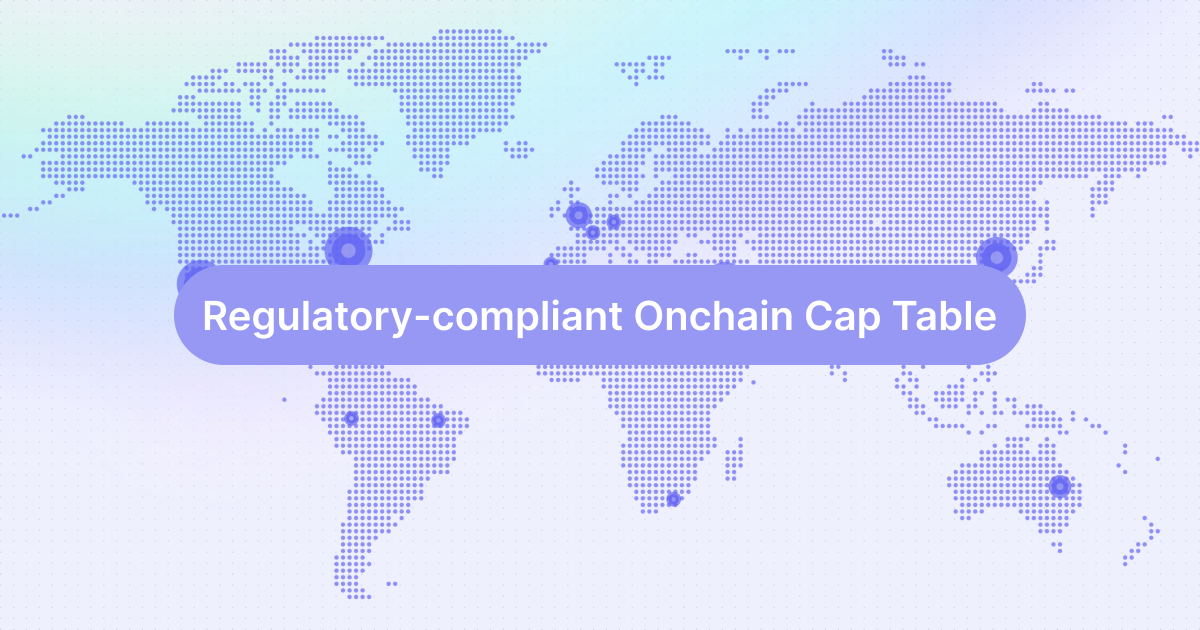 Regulatory-compliant Onchain Cap Table